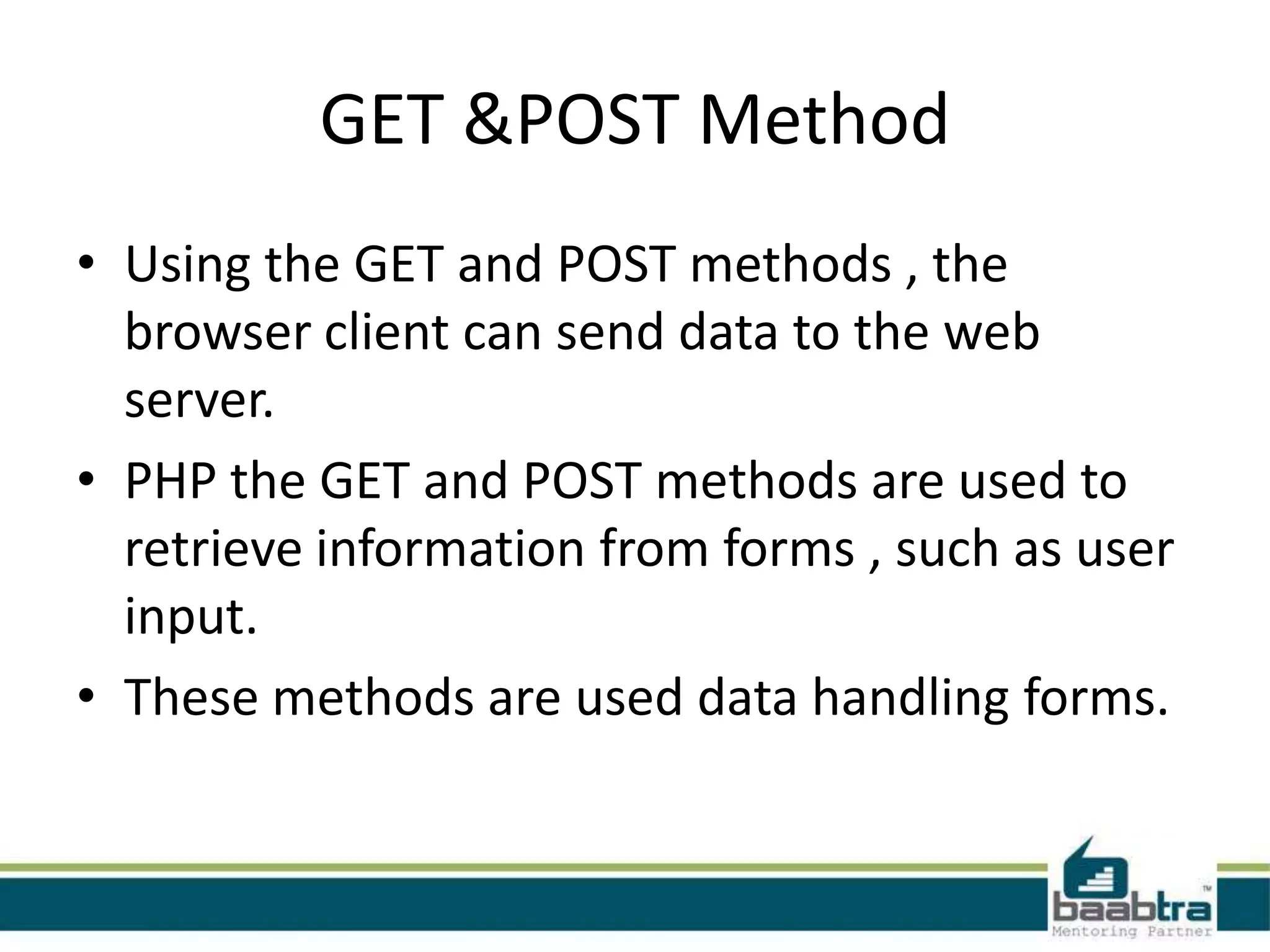 GET &POST Method

• Using the GET and POST methods , the browser client can send data to the web server.
• PHP the GET and POST methods are used to retrieve information from forms , such as user input.
• These methods are used data handling forms.

baabtra™
Mentoring Partner